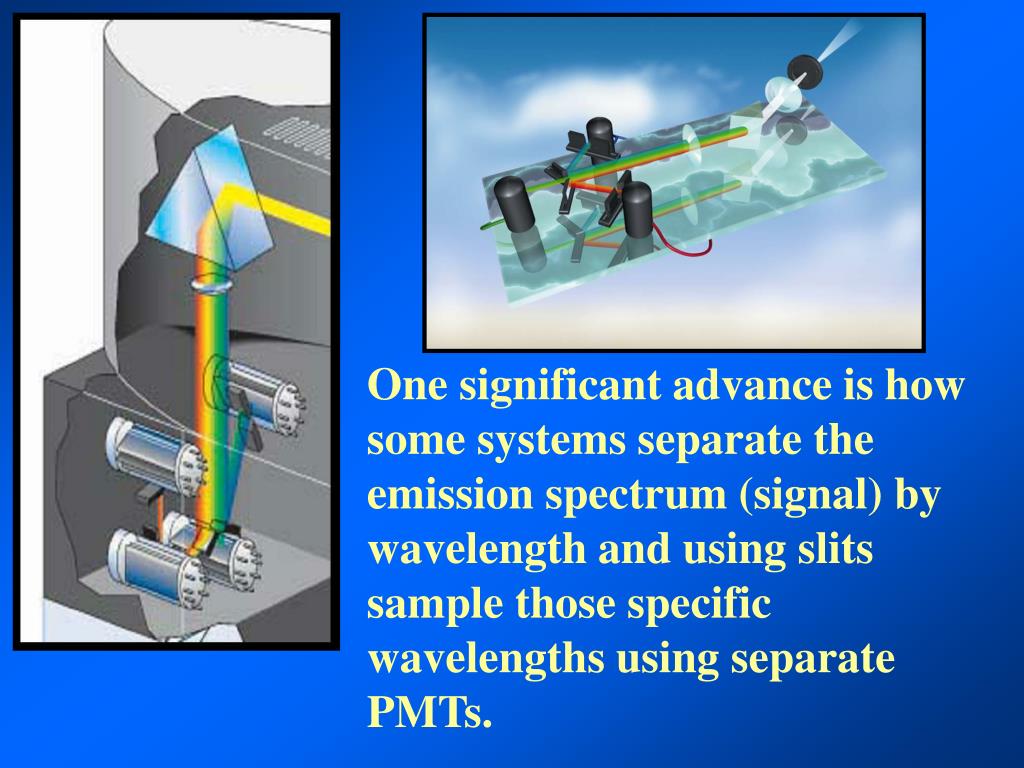 One significant advance is how some systems separate the emission spectrum (signal) by wavelength and using slits sample those specific wavelengths using separate PMTs.